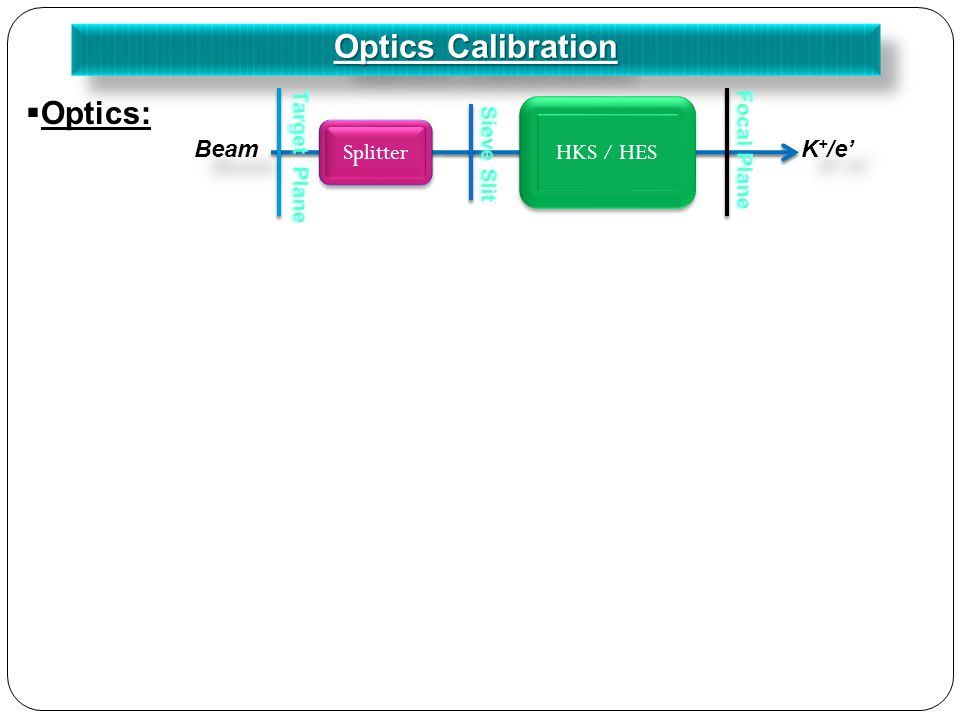 Optics Calibration

▪Optics:

Beam
Target Plane
Splitter
Sieve Slit
HKS / HES
Focal Plane
$K^+/e'$